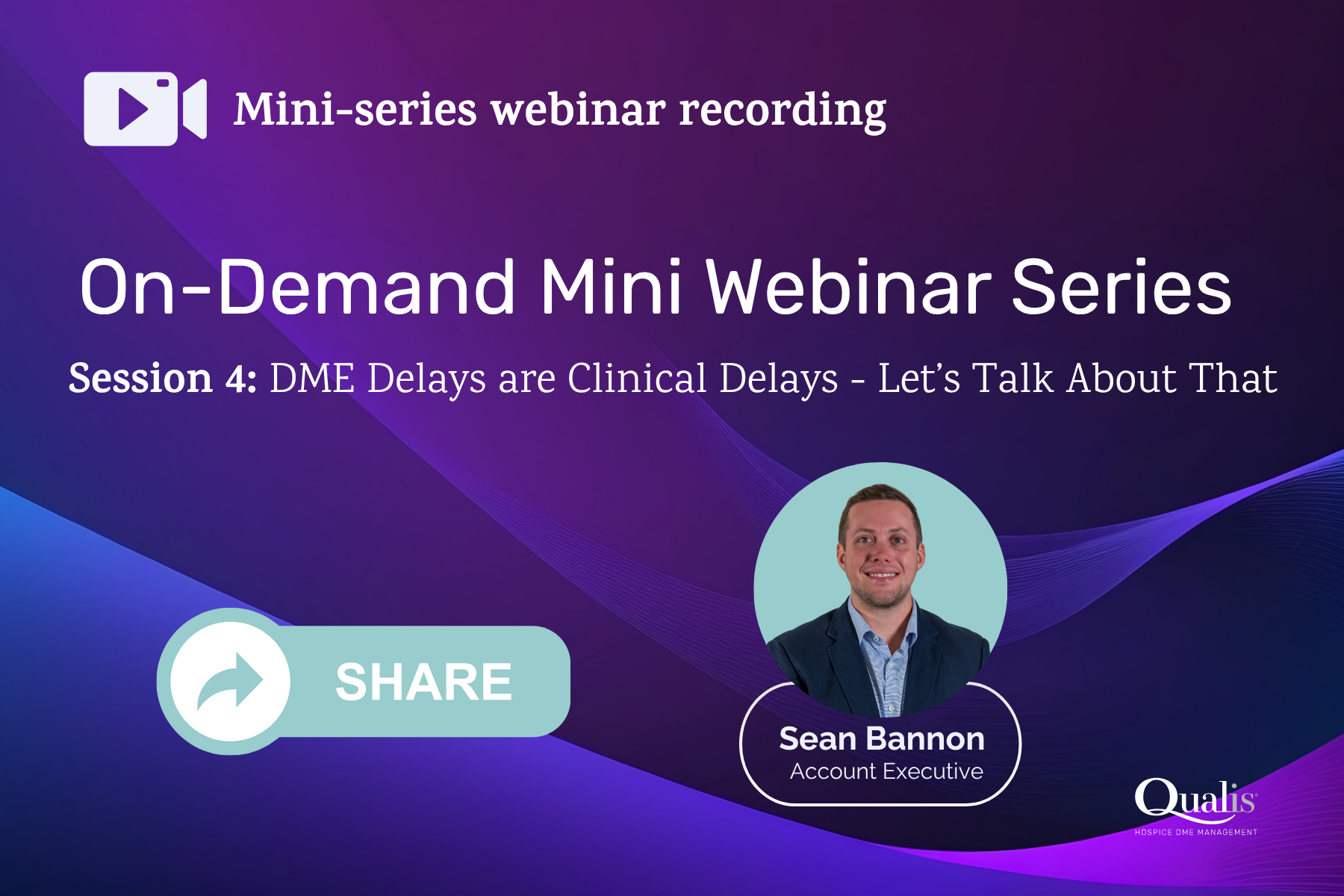 Mini-series webinar recording

On-Demand Mini Webinar Series

Session 4: DME Delays are Clinical Delays - Let's Talk About That

SHARE

Sean Bannon
Account Executive

Qualis
HOSPICE DME MANAGEMENT